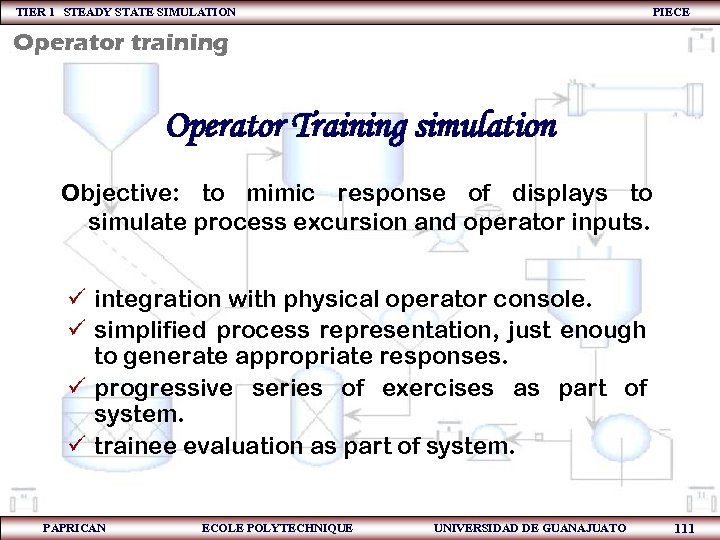 TIER 1 STEADY STATE SIMULATION PIECE

Operator training

Operator Training simulation

Objective: to mimic response of displays to simulate process excursion and operator inputs.

✓ integration with physical operator console.
✓ simplified process representation, just enough to generate appropriate responses.
✓ progressive series of exercises as part of system.
✓ trainee evaluation as part of system.

PAPRICAN ECOLE POLYTECHNIQUE UNIVERSIDAD DE GUANAJUATO 111